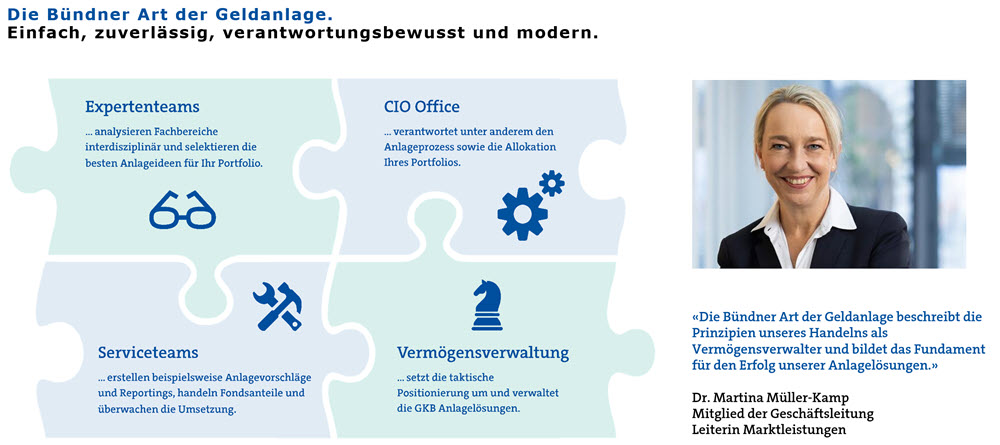 Die Bündner Art der Geldanlage.
Einfach, zuverlässig, verantwortungsbewusst und modern.

Expertenteams

... analysieren Fachbereiche interdisziplinär und selektieren die besten Anlageideen für Ihr Portfolio.

CIO Office

... verantwortet unter anderem den Anlageprozess sowie die Allokation Ihres Portfolios.

Serviceteams

... erstellen beispielsweise Anlagevorschläge und Reportings, handeln Fondsanteile und überwachen die Umsetzung.

Vermögensverwaltung

... setzt die taktische Positionierung um und verwaltet die GKB Anlagelösungen.

«Die Bündner Art der Geldanlage beschreibt die Prinzipien unseres Handelns als Vermögensverwalter und bildet das Fundament für den Erfolg unserer Anlagelösungen.»

Dr. Martina Müller-Kamp
Mitglied der Geschäftsleitung
Leiterin Marktleistungen